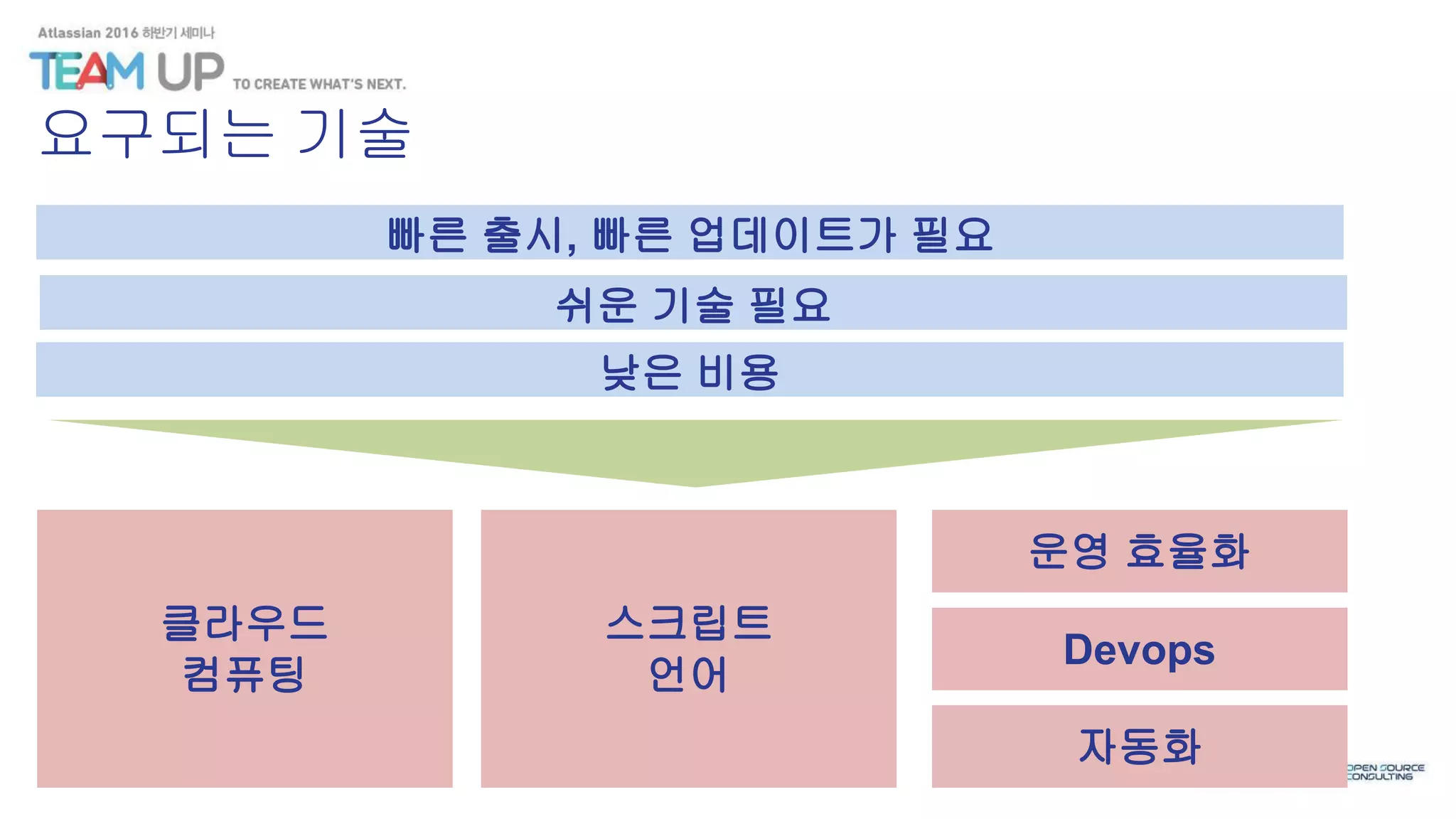 Atlassian 2016 하반기 세미나
TEAM UP TO CREATE WHAT'S NEXT.
요구되는 기술

빠른 출시, 빠른 업데이트가 필요

쉬운 기술 필요

낮은 비용

클라우드 컴퓨팅

스크립트 언어

운영 효율화

Devops

자동화

OPEN SOURCE CONSULTING